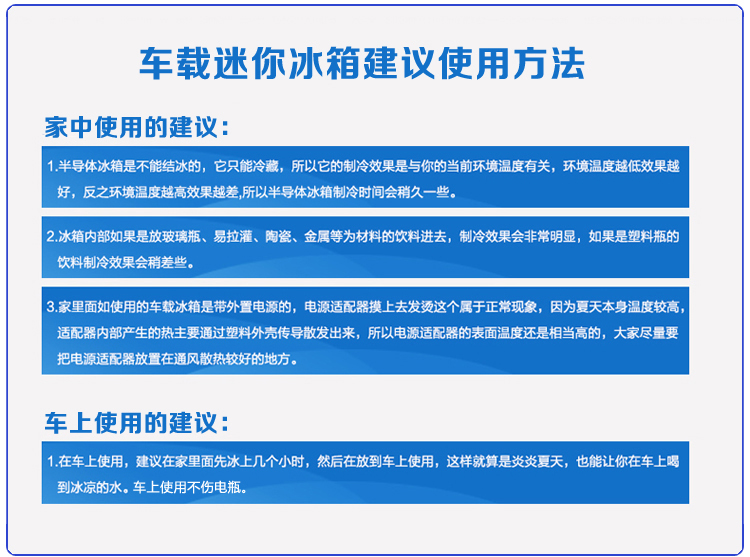 车载迷你冰箱建议使用方法

家中使用的建议：

1.半导体冰箱是不能结冰的，它只能冷藏，所以它的制冷效果是与你的当前环境温度有关，环境温度越低效果越好，反之环境温度越高效果越差,所以半导体冰箱制冷时间会稍久一些。

2.冰箱内部如果是放玻璃瓶、易拉灌、陶瓷、金属等为材料的饮料进去，制冷效果会非常明显，如果是塑料瓶的饮料制冷效果会稍差些。

3.家里面如使用的车载冰箱是带外置电源的，电源适配器摸上去发烫这个属于正常现象，因为夏天本身温度较高，适配器内部产生的热主要通过塑料外壳传导散发出来，所以电源适配器的表面温度还是相当高的，大家尽量要把电源适配器放置在通风散热较好的地方。

车上使用的建议：

1.在车上使用，建议在家里面先冰上几个小时，然后在放到车上使用，这样就算是炎炎夏天，也能让你在车上喝到冰凉的水。车上使用不伤电瓶。